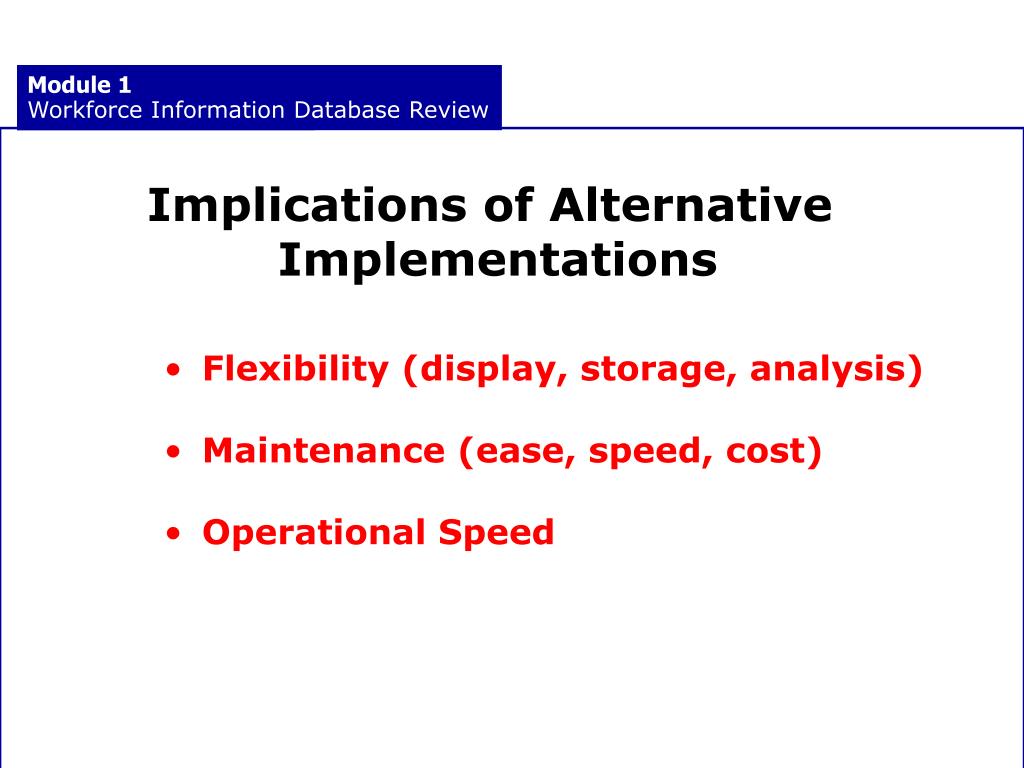 Module 1
Workforce Information Database Review

Implications of Alternative Implementations

• Flexibility (display, storage, analysis)

• Maintenance (ease, speed, cost)

• Operational Speed